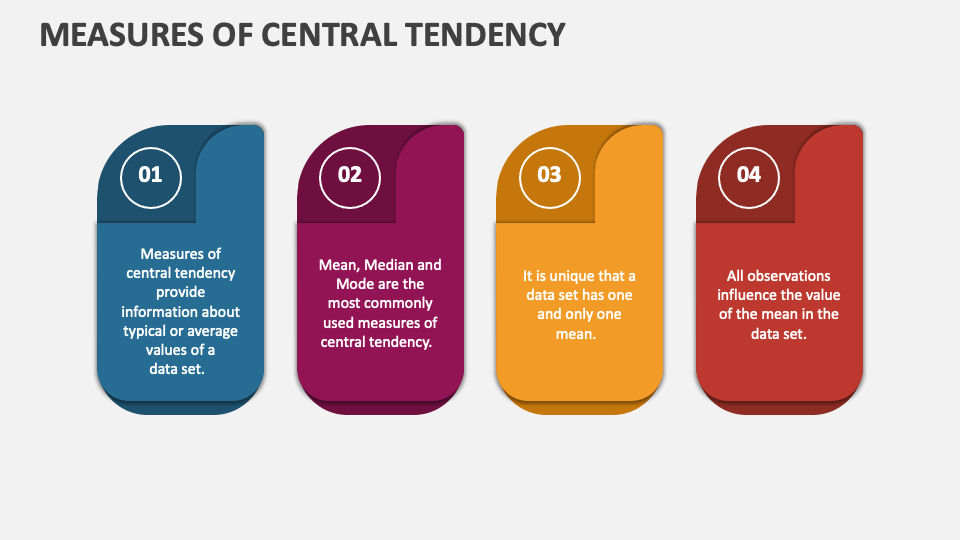 MEASURES OF CENTRAL TENDENCY

01

Measures of central tendency provide information about typical or average values of a data set.

02

Mean, Median and Mode are the most commonly used measures of central tendency.

03

It is unique that a data set has one and only one mean.

04

All observations influence the value of the mean in the data set.